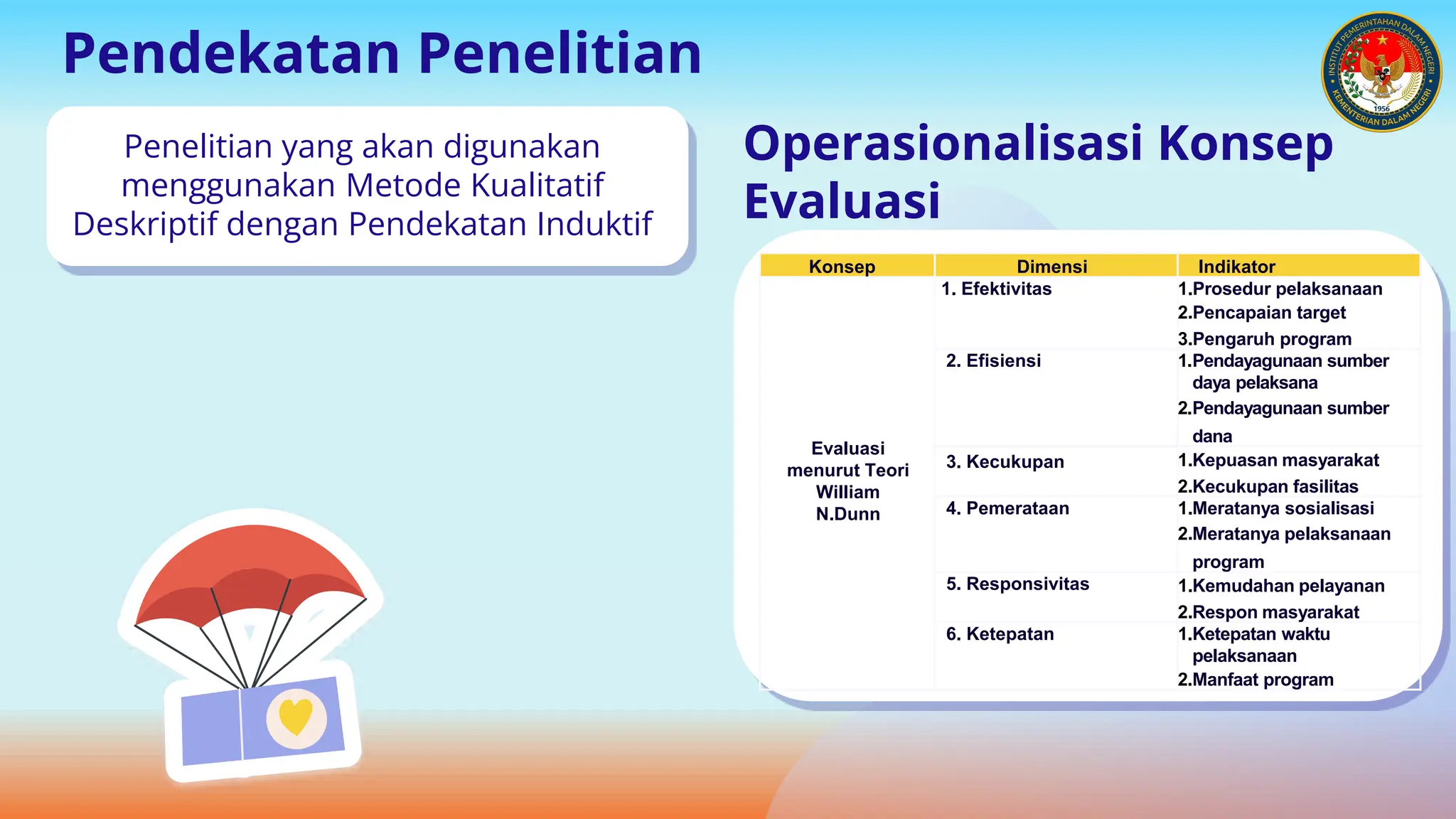 Pendekatan Penelitian

INSTITUT PEMERINTAHAN DALAM NEGERI
1956
KEMENTERIAN DALAM NEGERI

Penelitian yang akan digunakan menggunakan Metode Kualitatif Deskriptif dengan Pendekatan Induktif

Operasionalisasi Konsep Evaluasi

| Konsep | Dimensi | Indikator |
|---|---|---|
| Evaluasi menurut Teori William N.Dunn | 1. Efektivitas | 1.Prosedur pelaksanaan 2.Pencapaian target 3.Pengaruh program |
| | 2. Efisiensi | 1.Pendayagunaan sumber daya pelaksana 2.Pendayagunaan sumber dana |
| | 3. Kecukupan | 1.Kepuasan masyarakat 2.Kecukupan fasilitas |
| | 4. Pemerataan | 1.Meratanya sosialisasi 2.Meratanya pelaksanaan program |
| | 5. Responsivitas | 1.Kemudahan pelayanan 2.Respon masyarakat |
| | 6. Ketepatan | 1.Ketepatan waktu pelaksanaan 2.Manfaat program |